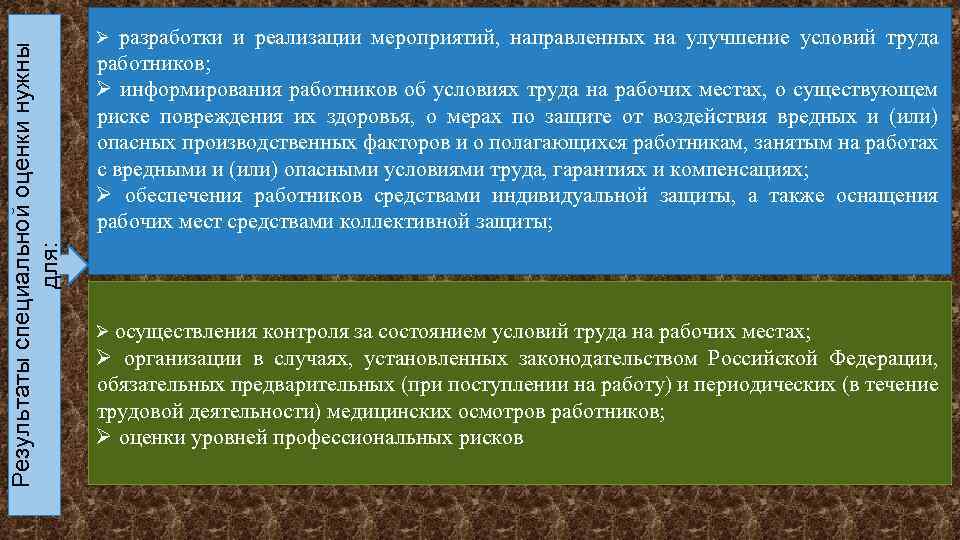 Результаты специальной оценки нужны для:

➢ разработки и реализации мероприятий, направленных на улучшение условий труда работников;
➢ информирования работников об условиях труда на рабочих местах, о существующем риске повреждения их здоровья, о мерах по защите от воздействия вредных и (или) опасных производственных факторов и о полагающихся работникам, занятым на работах с вредными и (или) опасными условиями труда, гарантиях и компенсациях;
➢ обеспечения работников средствами индивидуальной защиты, а также оснащения рабочих мест средствами коллективной защиты;

➢ осуществления контроля за состоянием условий труда на рабочих местах;
➢ организации в случаях, установленных законодательством Российской Федерации, обязательных предварительных (при поступлении на работу) и периодических (в течение трудовой деятельности) медицинских осмотров работников;
➢ оценки уровней профессиональных рисков